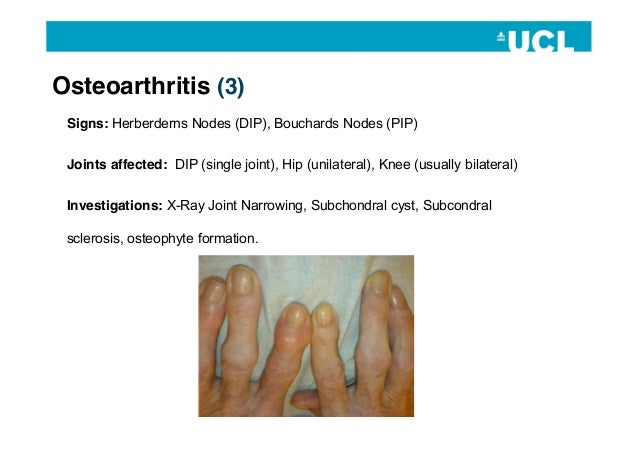 UCL

Osteoarthritis (3)

Signs: Herberderns Nodes (DIP), Bouchards Nodes (PIP)

Joints affected: DIP (single joint), Hip (unilateral), Knee (usually bilateral)

Investigations: X-Ray Joint Narrowing, Subchondral cyst, Subcondral sclerosis, osteophyte formation.